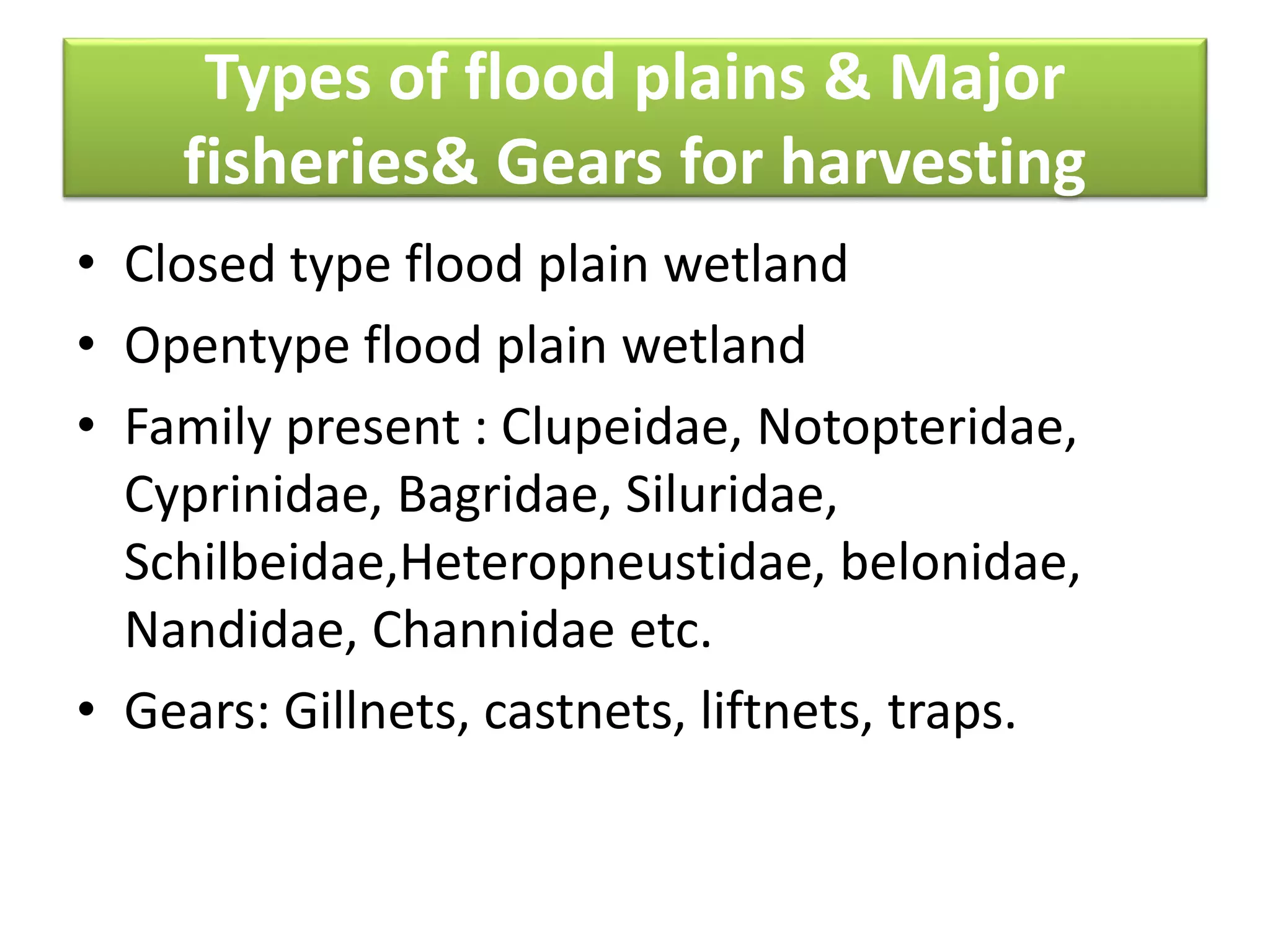 Types of flood plains & Major fisheries& Gears for harvesting

• Closed type flood plain wetland
• Opentype flood plain wetland
• Family present : Clupeidae, Notopteridae, Cyprinidae, Bagridae, Siluridae, Schilbeidae,Heteropneustidae, belonidae, Nandidae, Channidae etc.
• Gears: Gillnets, castnets, liftnets, traps.